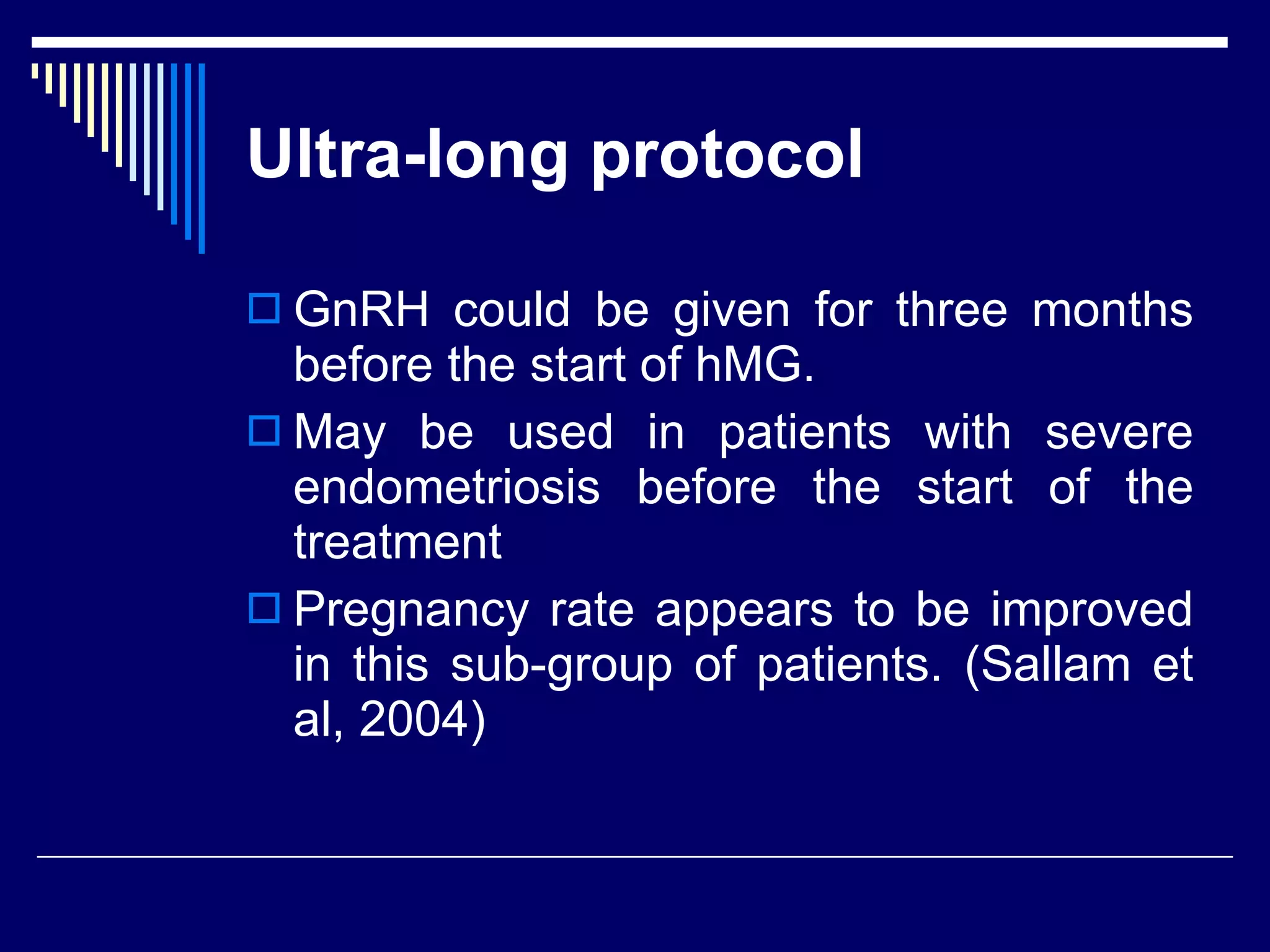 Ultra-long protocol

GnRH could be given for three months before the start of hMG.

May be used in patients with severe endometriosis before the start of the treatment

Pregnancy rate appears to be improved in this sub-group of patients. (Sallam et al, 2004)